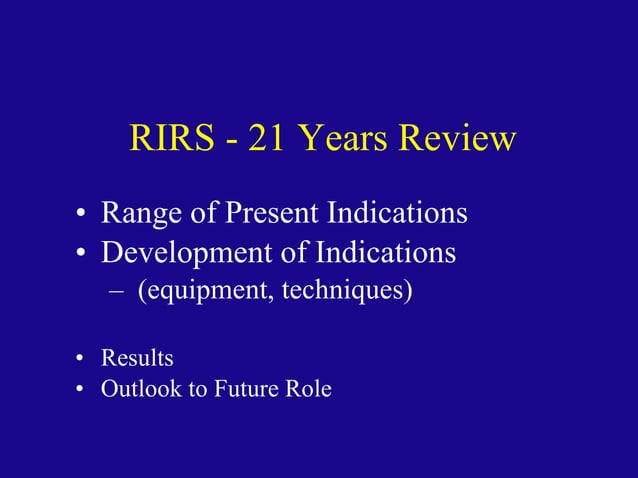 RIRS - 21 Years Review

• Range of Present Indications
• Development of Indications
– (equipment, techniques)

• Results
• Outlook to Future Role